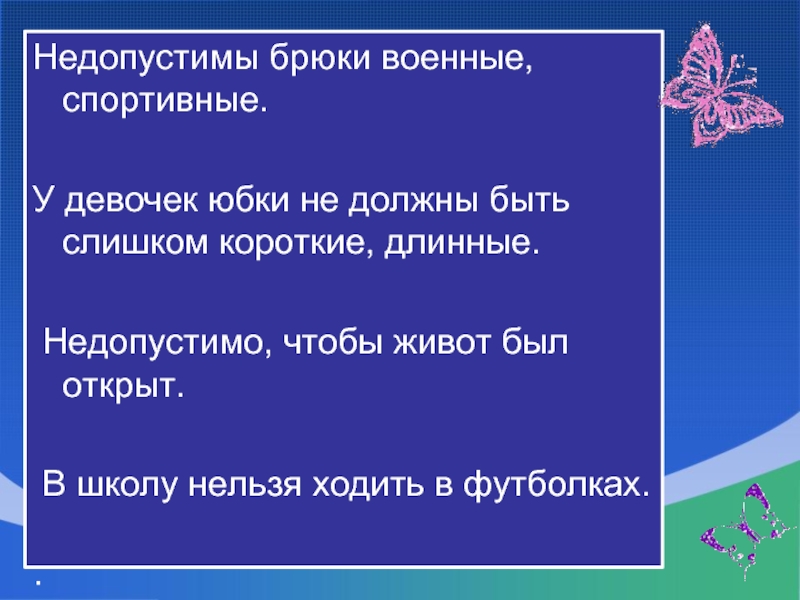 Недопустимы брюки военные, спортивные.

У девочек юбки не должны быть слишком короткие, длинные.

Недопустимо, чтобы живот был открыт.

В школу нельзя ходить в футболках.

.